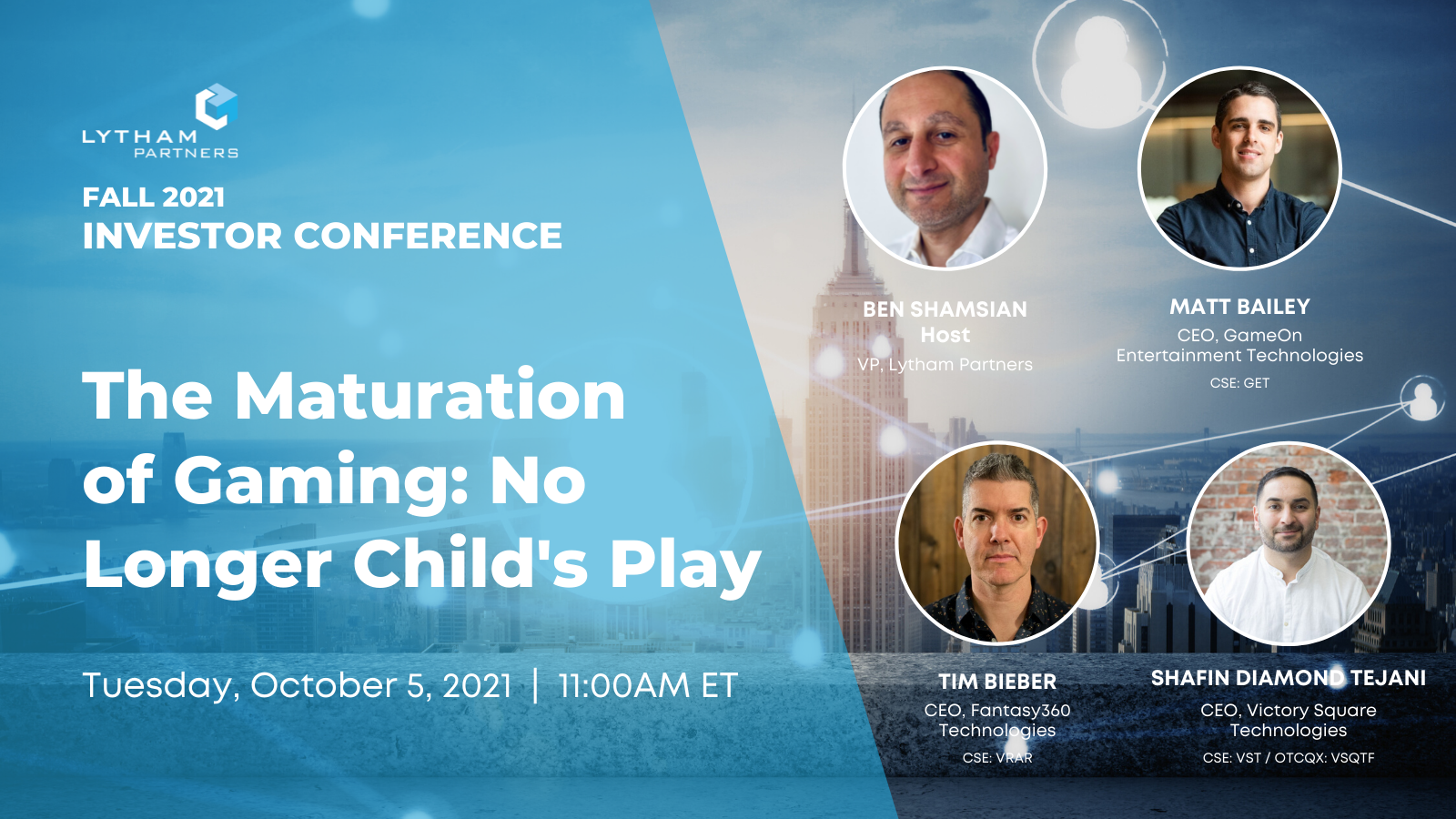 LYTHAM PARTNERS

FALL 2021
INVESTOR CONFERENCE

The Maturation of Gaming: No Longer Child's Play

Tuesday, October 5, 2021 | 11:00AM ET

BEN SHAMSIAN
Host
VP, Lytham Partners

MATT BAILEY
CEO, GameOn Entertainment Technologies
CSE: GET

TIM BIEBER
CEO, Fantasy360 Technologies
CSE: VRAR

SHAFIN DIAMOND TEJANI
CEO, Victory Square Technologies
CSE: VST / OTCQX: VSQTF